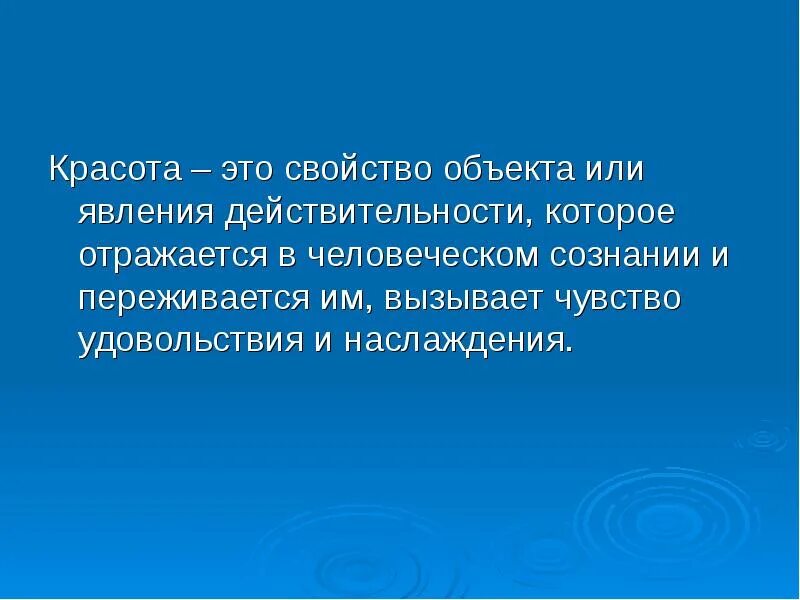 Красота – это свойство объекта или явления действительности, которое отражается в человеческом сознании и переживается им, вызывает чувство удовольствия и наслаждения.